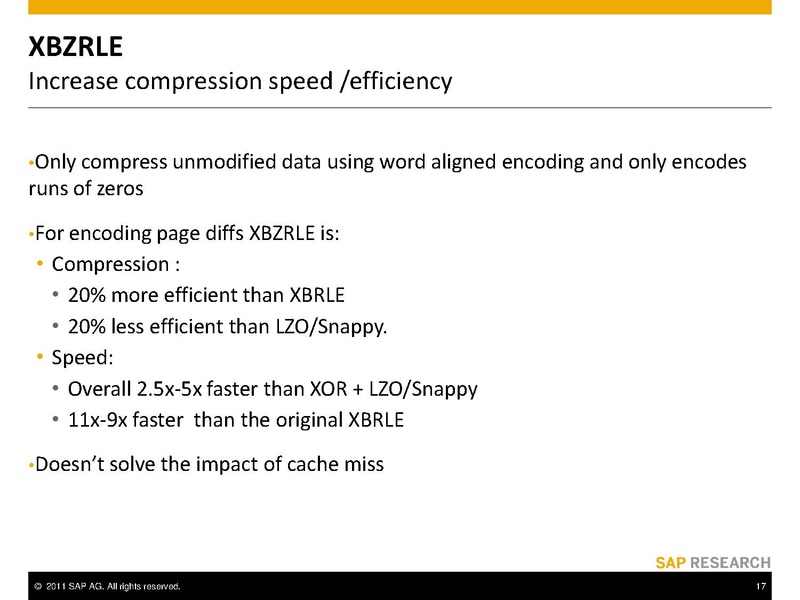 XBZRLE
Increase compression speed /efficiency

•Only compress unmodified data using word aligned encoding and only encodes runs of zeros

•For encoding page diffs XBZRLE is:
• Compression :
• 20% more efficient than XBRLE
• 20% less efficient than LZO/Snappy.
• Speed:
• Overall 2.5x-5x faster than XOR + LZO/Snappy
• 11x-9x faster than the original XBRLE

•Doesn't solve the impact of cache miss

SAP RESEARCH

© 2011 SAP AG. All rights reserved.

17